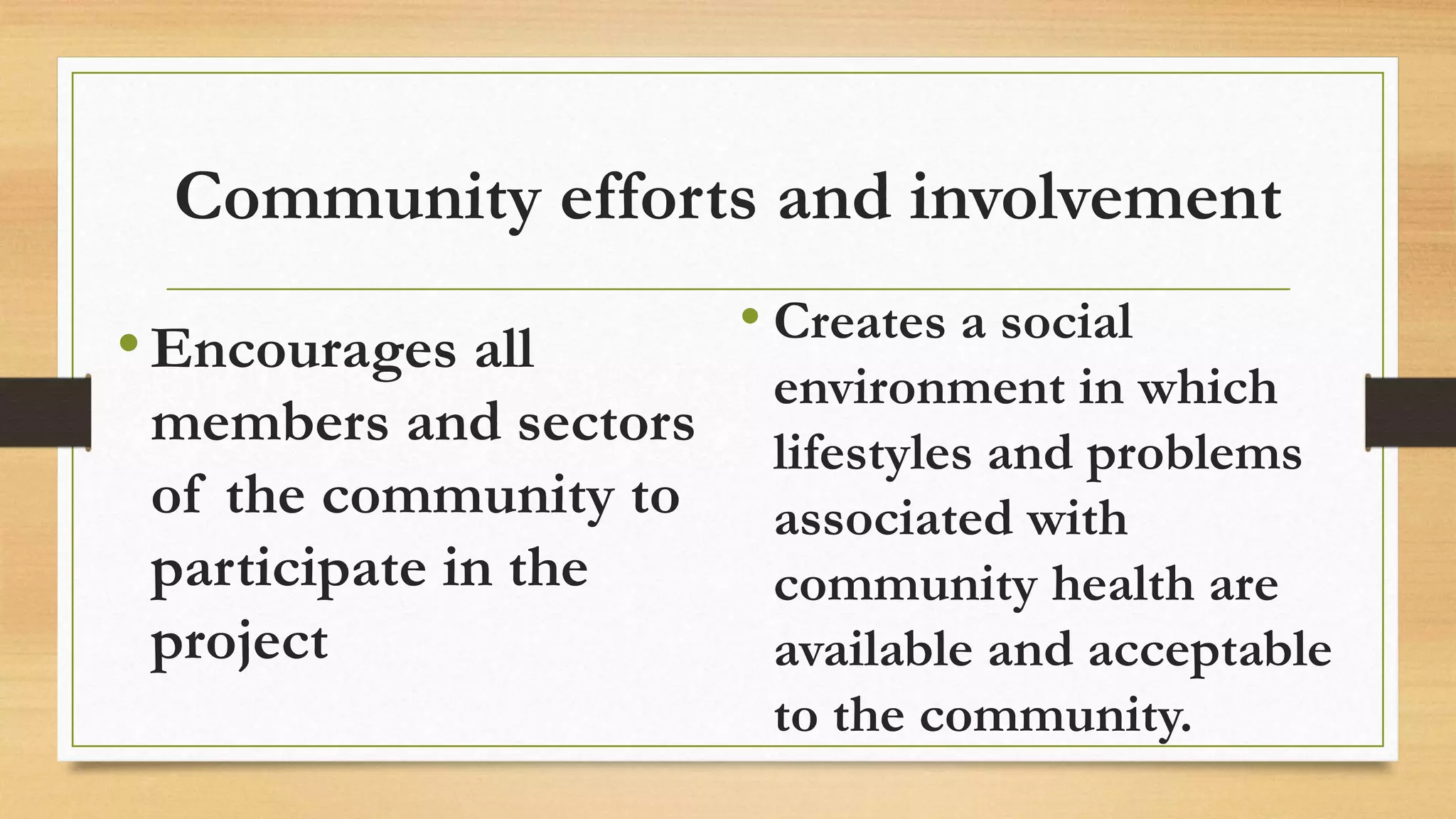 Community efforts and involvement

• Encourages all members and sectors of the community to participate in the project

• Creates a social environment in which lifestyles and problems associated with community health are available and acceptable to the community.